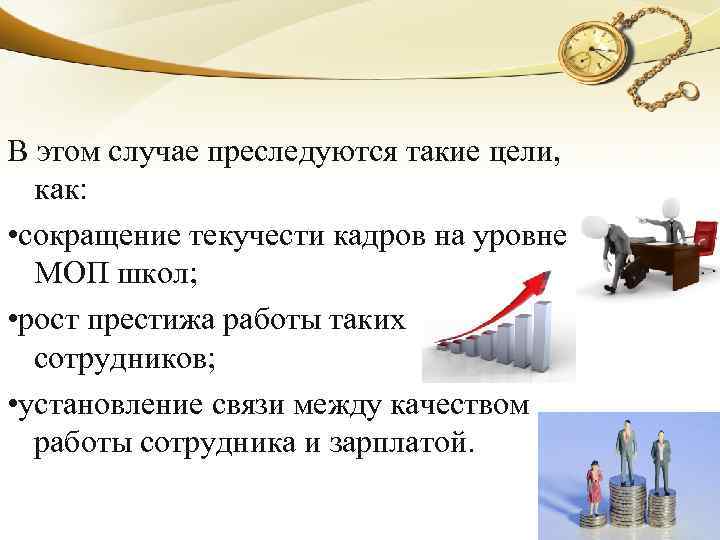 В этом случае преследуются такие цели, как:

•сокращение текучести кадров на уровне МОП школ;

•рост престижа работы таких сотрудников;

•установление связи между качеством работы сотрудника и зарплатой.